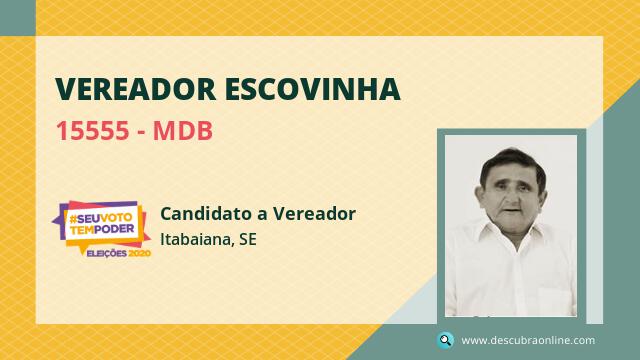 VEREADOR ESCOVINHA
15555 - MDB

#SEUVOTO TEMPODER
ELEIÇÕES 2020

Candidato a Vereador
Itabaiana, SE

www.descubraonline.com